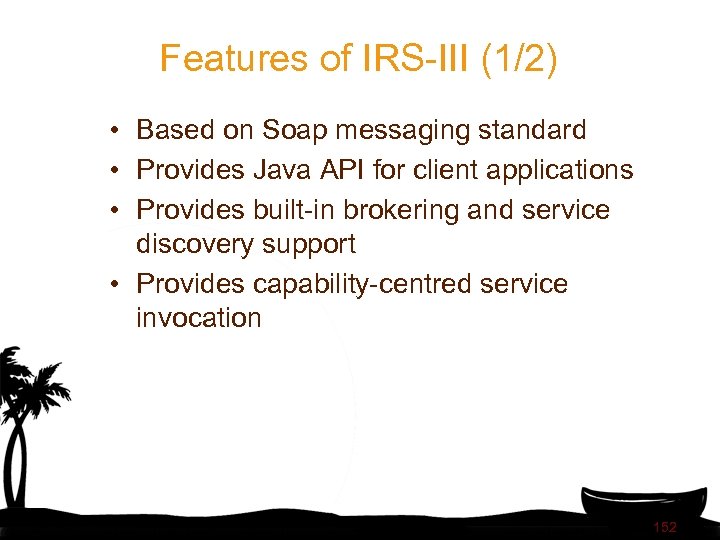 Features of IRS-III (1/2)

• Based on Soap messaging standard
• Provides Java API for client applications
• Provides built-in brokering and service discovery support
• Provides capability-centred service invocation

152